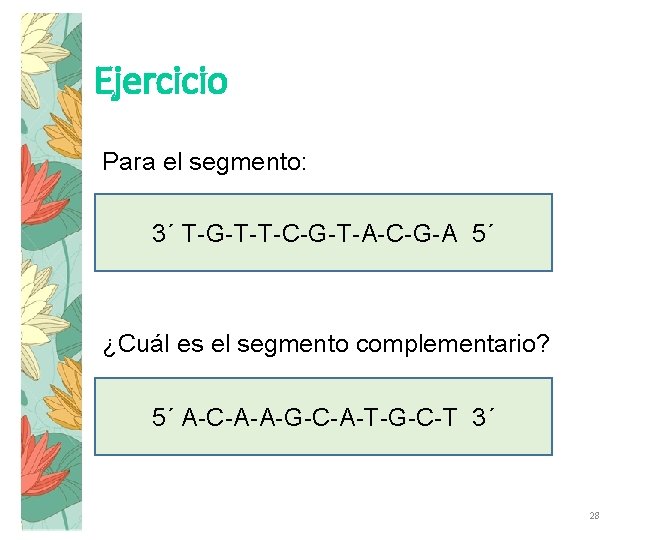 Ejercicio

Para el segmento:

3´ T-G-T-T-C-G-T-A-C-G-A 5´

¿Cuál es el segmento complementario?

5´ A-C-A-A-G-C-A-T-G-C-T 3´

28